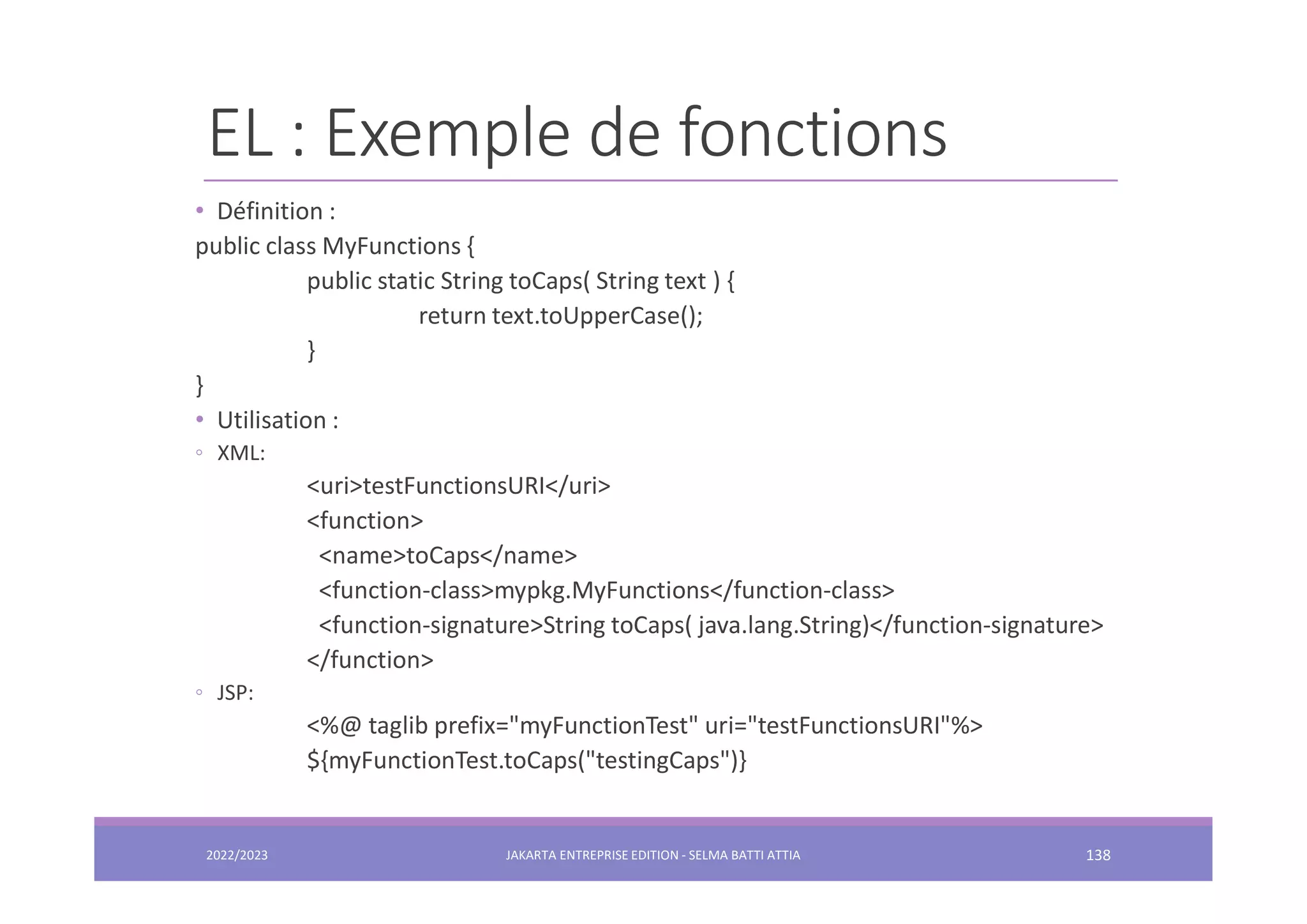 EL : Exemple de fonctions

• Définition :
public class MyFunctions {
public static String toCaps( String text ) {
return text.toUpperCase();
}
}

• Utilisation :
◦ XML:
<uri>testFunctionsURI</uri>
<function>
<name>toCaps</name>
<function-class>mypkg.MyFunctions</function-class>
<function-signature>String toCaps( java.lang.String)</function-signature>
</function>
◦ JSP:
<%@ taglib prefix="myFunctionTest" uri="testFunctionsURI"%>
${myFunctionTest.toCaps("testingCaps")}

2022/2023 JAKARTA ENTREPRISE EDITION - SELMA BATTI ATTIA 138